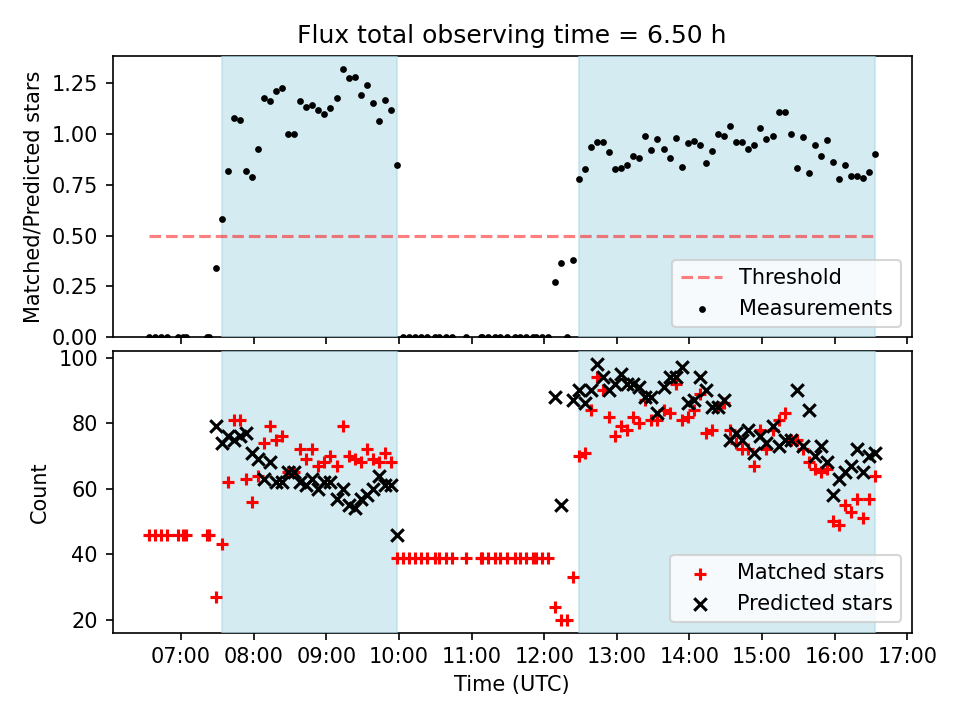 Flux total observing time = 6.50 h

Matched/Predicted stars

1.25
1.00
0.75
0.50
0.25
0.00

Threshold
Measurements

Count

100
80
60
40
20

Matched stars
Predicted stars

07:00 08:00 09:00 10:00 11:00 12:00 13:00 14:00 15:00 16:00 17:00

Time (UTC)